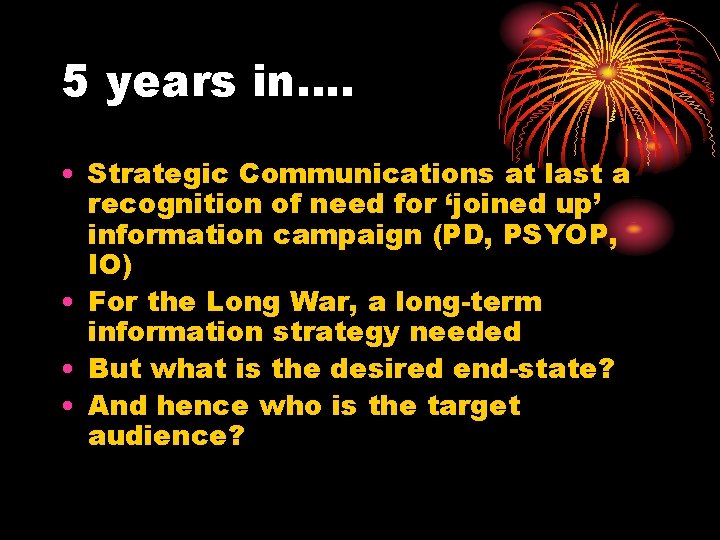 5 years in….

• Strategic Communications at last a recognition of need for ‘joined up’ information campaign (PD, PSYOP, IO)
• For the Long War, a long-term information strategy needed
• But what is the desired end-state?
• And hence who is the target audience?